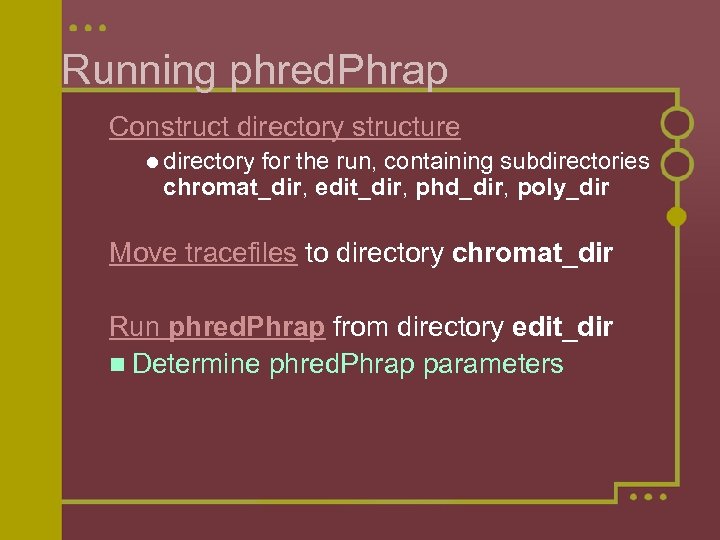 Running phredPhrap

Construct directory structure

● directory for the run, containing subdirectories chromat_dir, edit_dir, phd_dir, poly_dir

Move tracefiles to directory chromat_dir

Run phredPhrap from directory edit_dir

■ Determine phredPhrap parameters